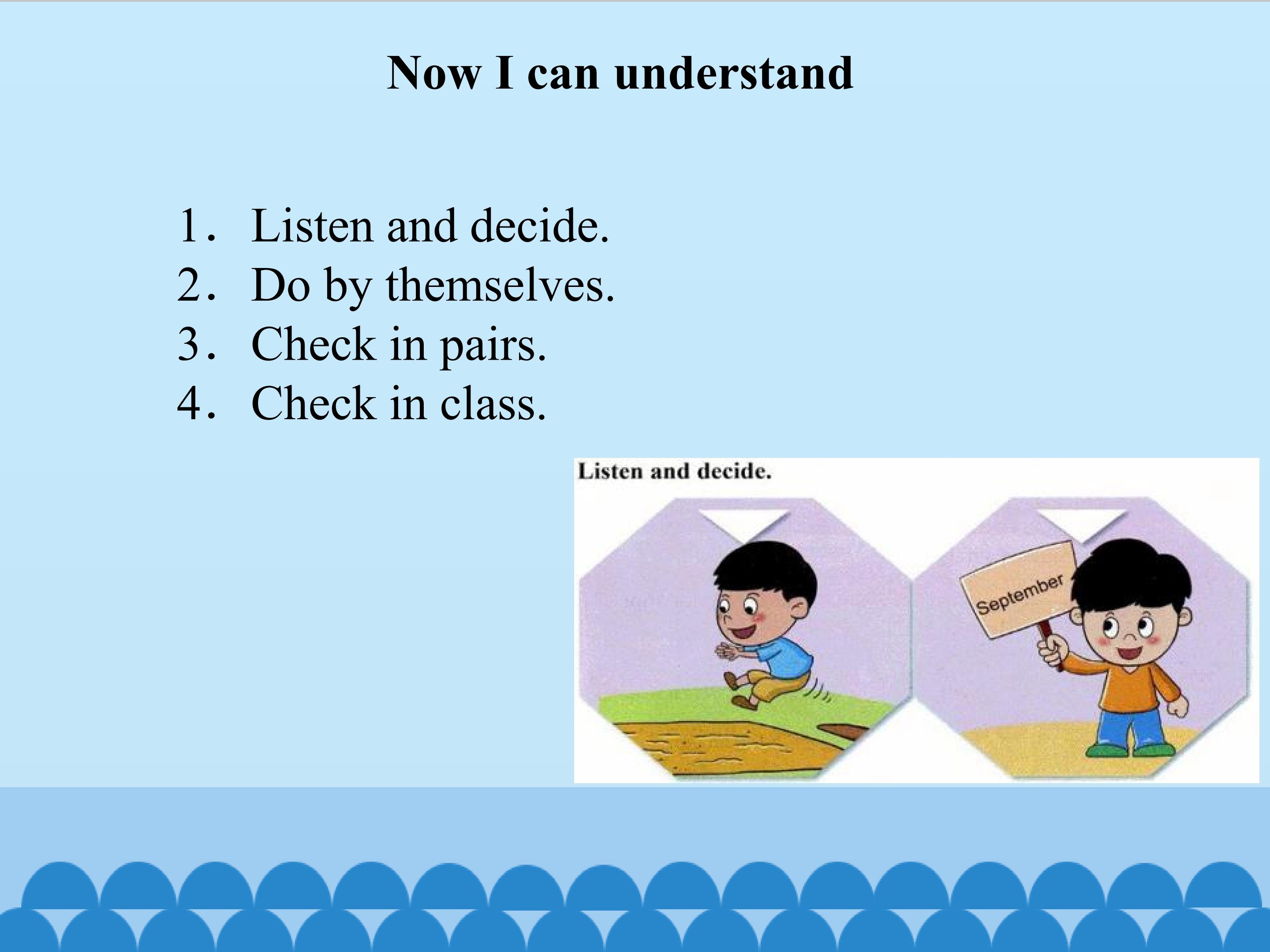 Now I can understand

1. Listen and decide.
2. Do by themselves.
3. Check in pairs.
4. Check in class.

Listen and decide.

September